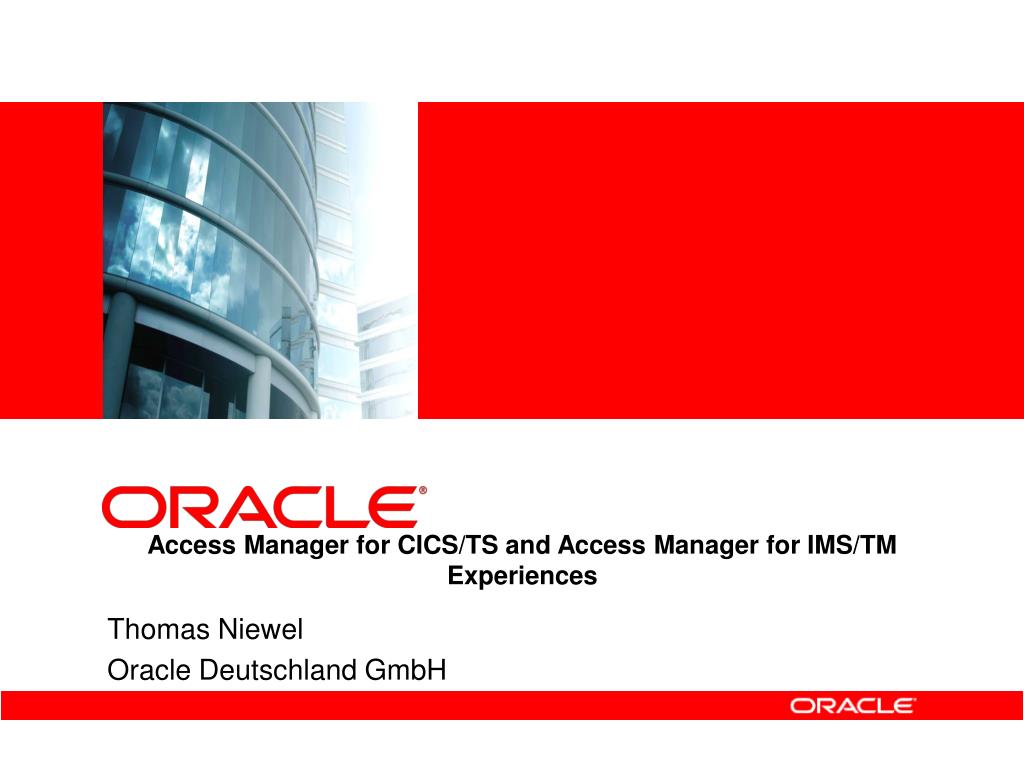 ORACLE®

Access Manager for CICS/TS and Access Manager for IMS/TM Experiences

Thomas Niewel

Oracle Deutschland GmbH

ORACLE